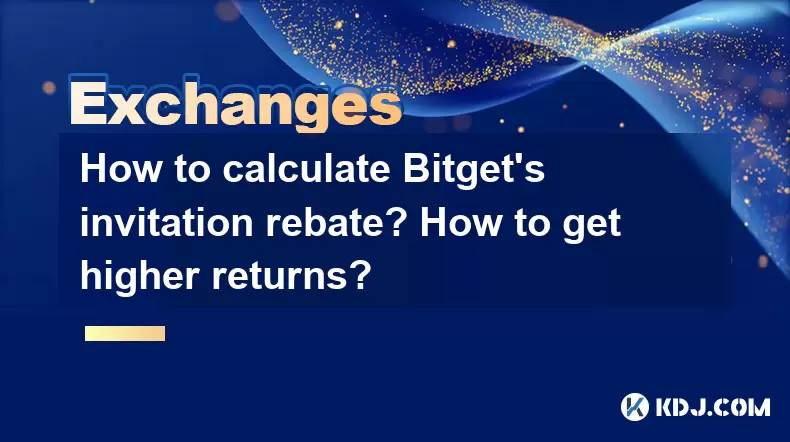 Exchanges

How to calculate Bitget's invitation rebate? How to get higher returns?

KDJ.COM